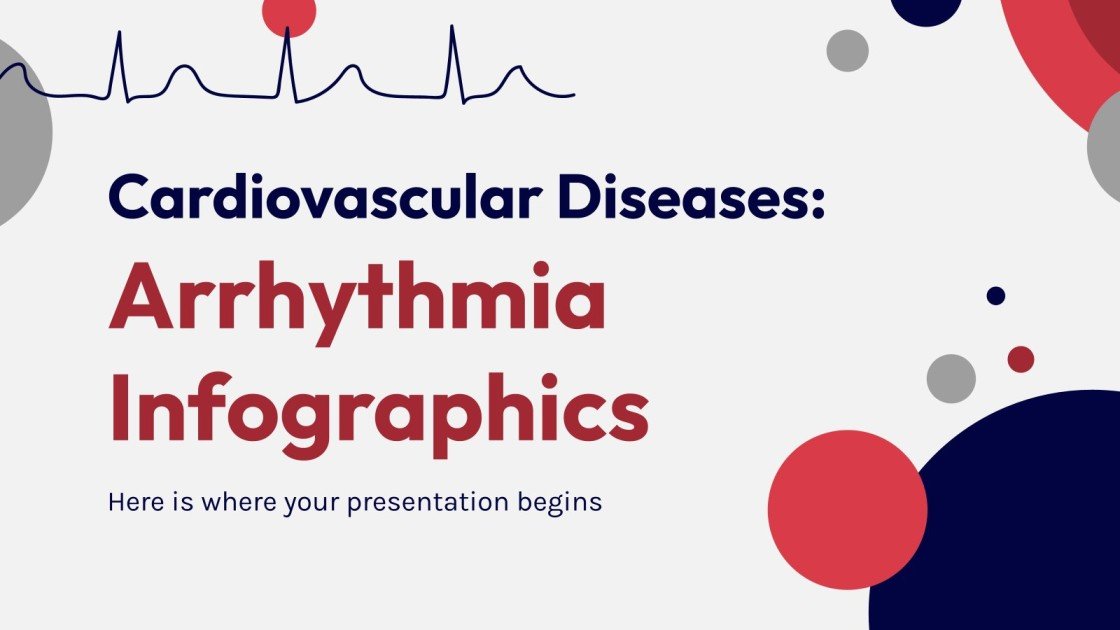 Cardiovascular Diseases:
Arrhythmia Infographics

Here is where your presentation begins